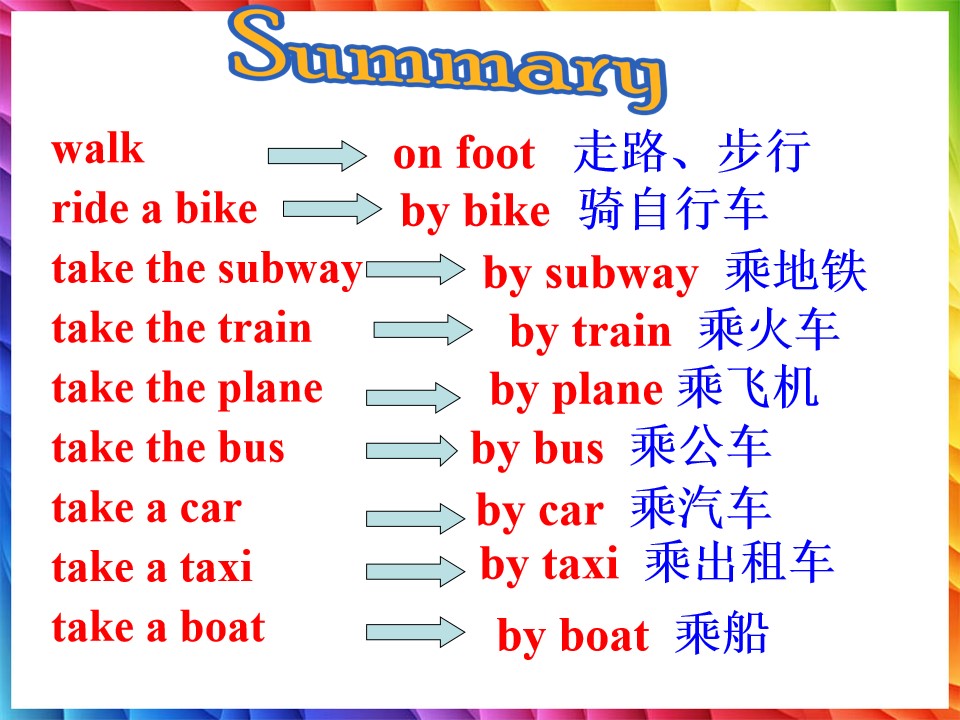 Summary

walk on foot 走路、步行
ride a bike by bike 骑自行车
take the subway by subway 乘地铁
take the train by train 乘火车
take the plane by plane 乘飞机
take the bus by bus 乘公车
take a car by car 乘汽车
take a taxi by taxi 乘出租车
take a boat by boat 乘船